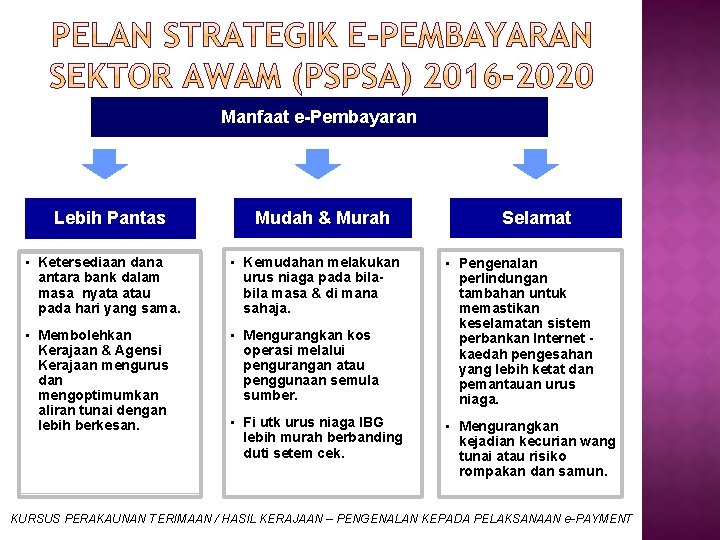 PELAN STRATEGIK E-PEMBAYARAN SEKTOR AWAM (PSPSA) 2016-2020

Manfaat e-Pembayaran

Lebih Pantas

▪ Ketersediaan dana antara bank dalam masa nyata atau pada hari yang sama.

▪ Membolehkan Kerajaan & Agensi Kerajaan mengurus dan mengoptimumkan aliran tunai dengan lebih berkesan.

Mudah & Murah

▪ Kemudahan melakukan urus niaga pada bila-bila masa & di mana sahaja.

▪ Mengurangkan kos operasi melalui pengurangan atau penggunaan semula sumber.

▪ Fi utk urus niaga IBG lebih murah berbanding duti setem cek.

Selamat

▪ Pengenalan perlindungan tambahan untuk memastikan keselamatan sistem perbankan Internet - kaedah pengesahan yang lebih ketat dan pemantauan urus niaga.

▪ Mengurangkan kejadian kecurian wang tunai atau risiko rompakan dan samun.

KURSUS PERAKAUNAN TERIMAAN / HASIL KERAJAAN – PENGENALAN KEPADA PELAKSANAAN e-PAYMENT